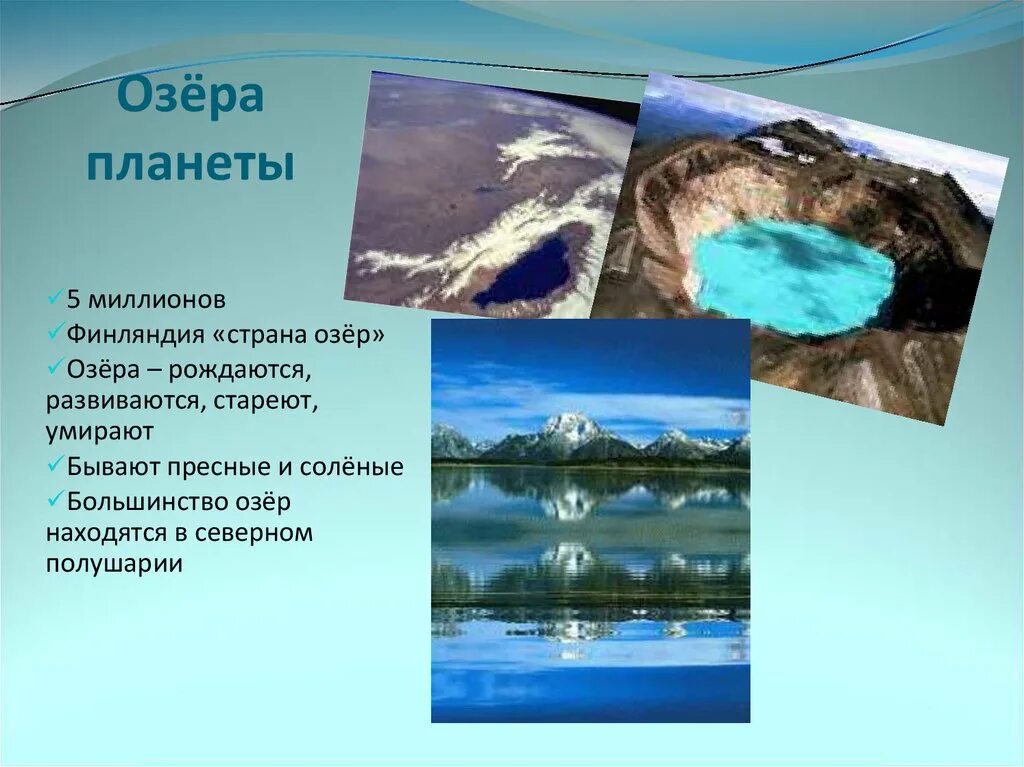 Озёра планеты

✓5 миллионов
✓Финляндия «страна озёр»
✓Озёра – рождаются, развиваются, стареют, умирают
✓Бывают пресные и солёные
✓Большинство озёр находятся в северном полушарии